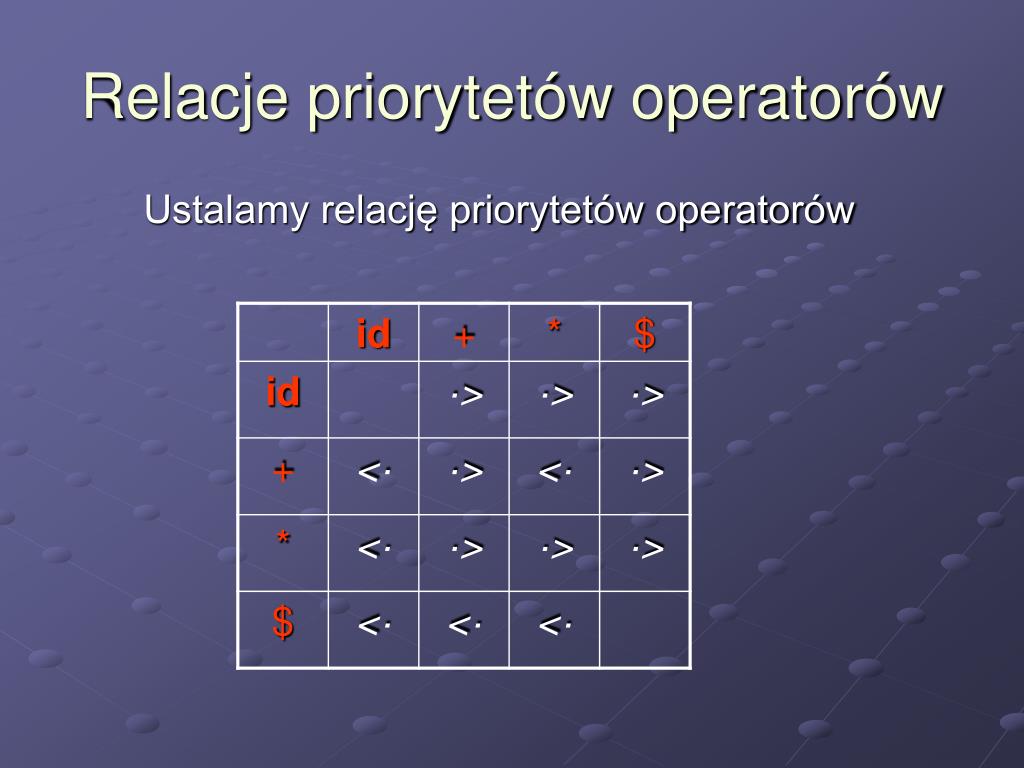 Relacje priorytetów operatorów

Ustalamy relację priorytetów operatorów

|  | id | + | * | $ |
|---|---|---|---|---|
| id |  | ·> | ·> | ·> |
| + | <· | ·> | <· | ·> |
| * | <· | ·> | ·> | ·> |
| $ | <· | <· | <· |  |